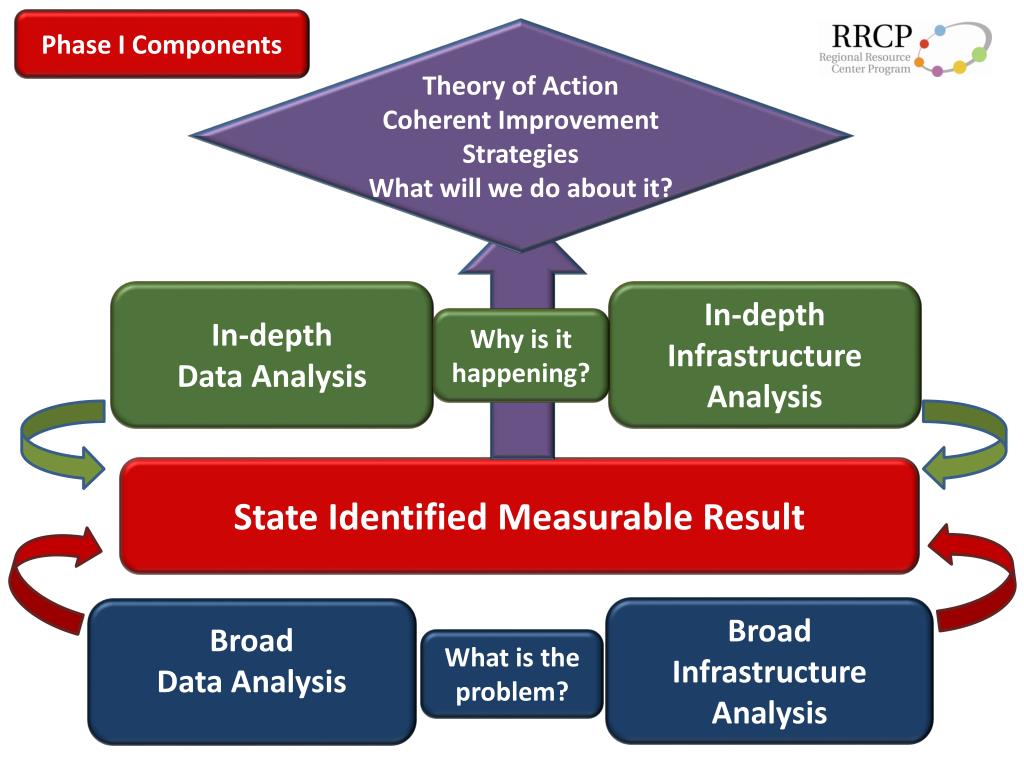 Phase I Components

RRCP
Regional Resource Center Program

Theory of Action
Coherent Improvement Strategies
What will we do about it?

In-depth
Data Analysis

Why is it happening?

In-depth
Infrastructure
Analysis

State Identified Measurable Result

Broad
Data Analysis

What is the problem?

Broad
Infrastructure
Analysis